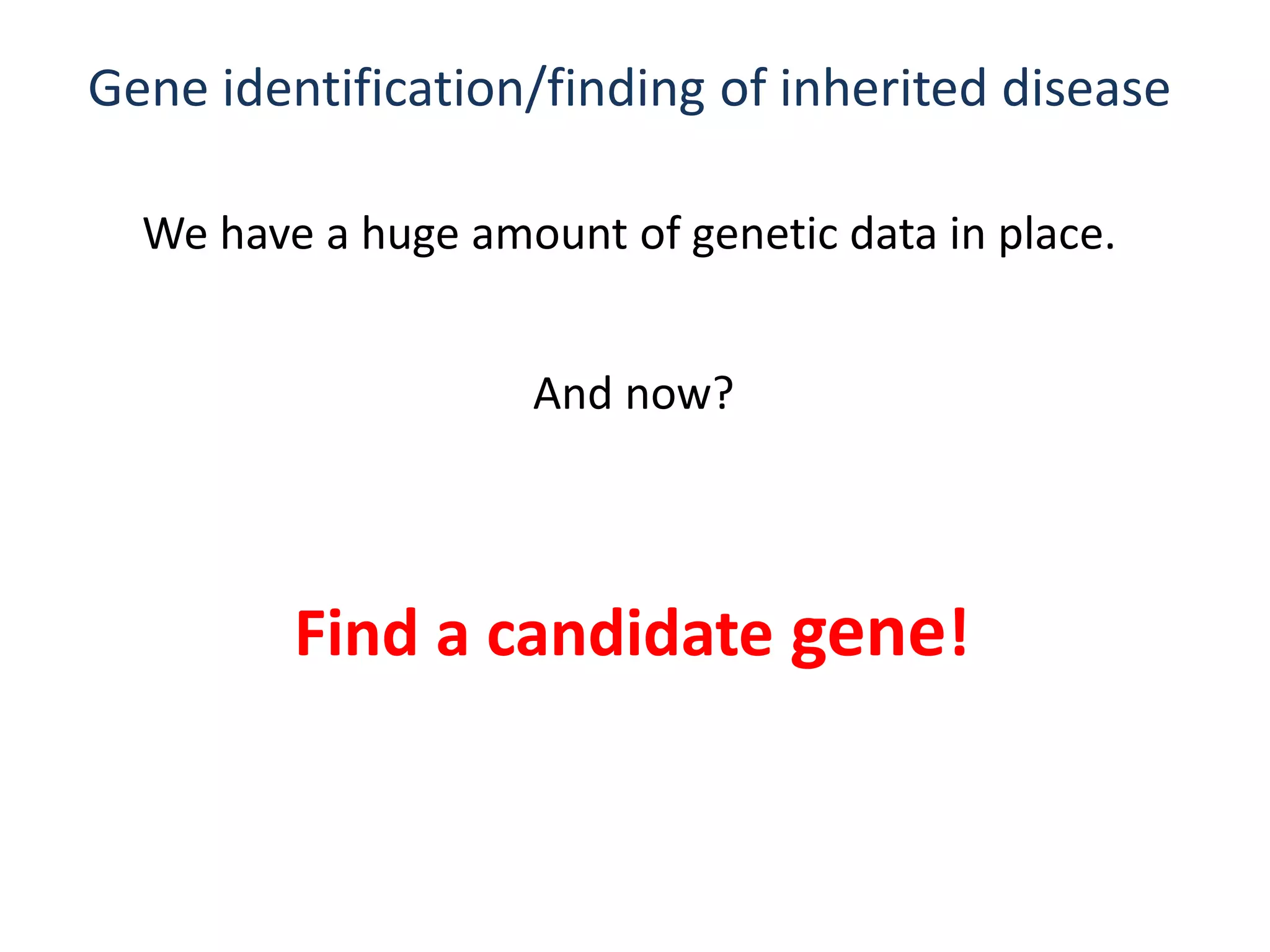 Gene identification/finding of inherited disease

We have a huge amount of genetic data in place.

And now?

Find a candidate gene!